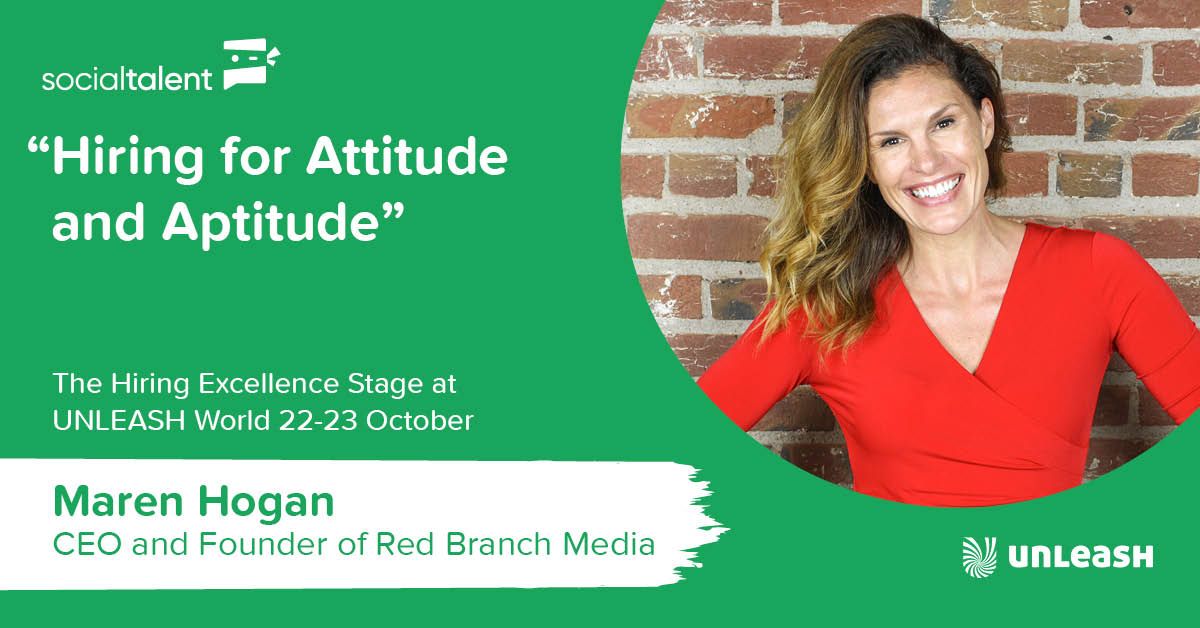 socialtalent

"Hiring for Attitude and Aptitude"

The Hiring Excellence Stage at UNLEASH World 22-23 October

Maren Hogan
CEO and Founder of Red Branch Media

UNLEASH